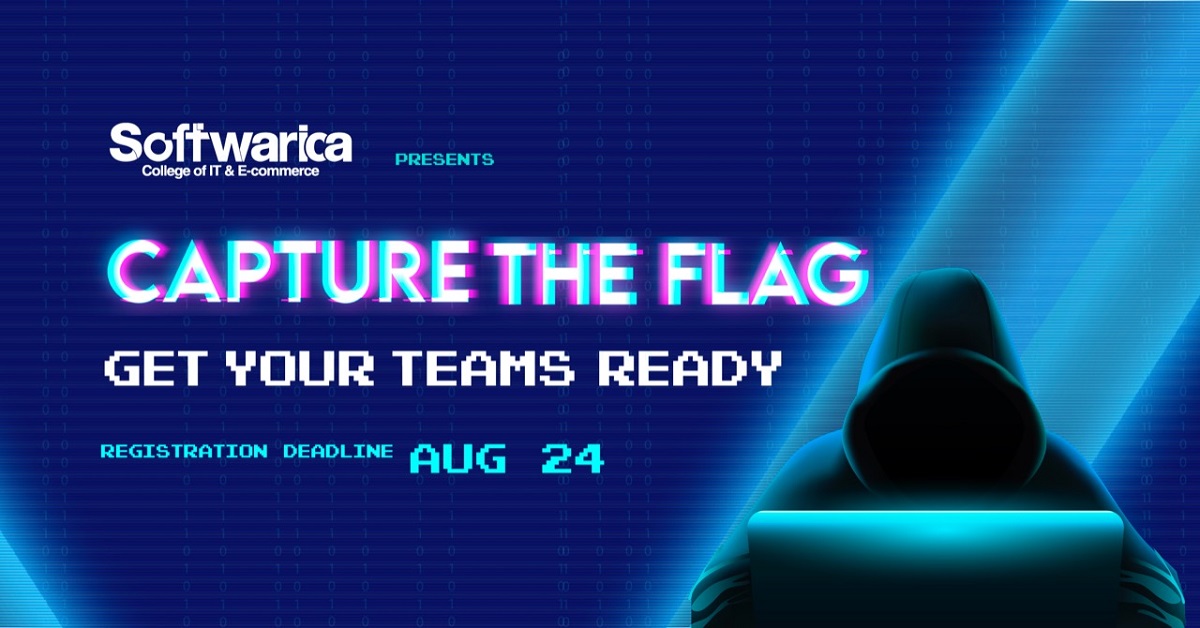 Softwarica
College of IT & E-commerce

PRESENTS

CAPTURE THE FLAG

GET YOUR TEAMS READY

REGISTRATION DEADLINE AUG 24